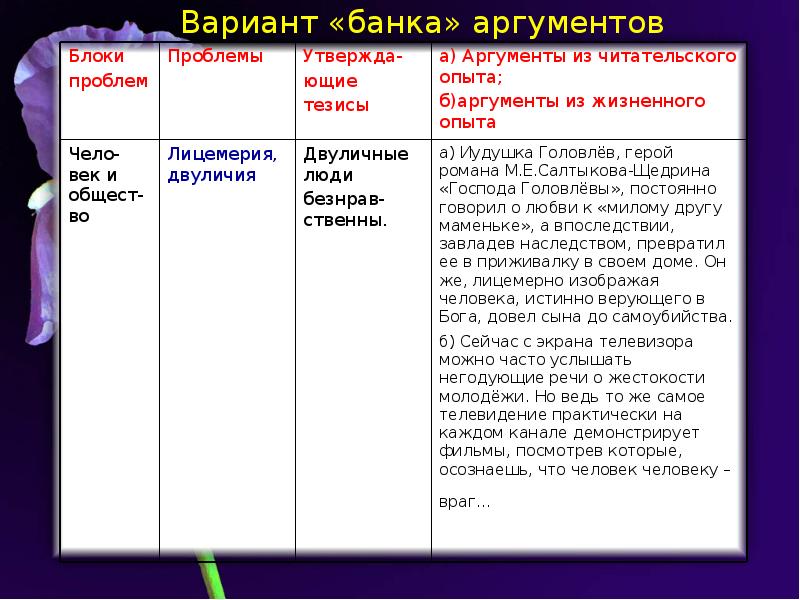 Вариант «банка» аргументов

| Блоки проблем | Проблемы | Утверждающие тезисы | а) Аргументы из читательского опыта; б)аргументы из жизненного опыта |
|---|---|---|---|
| Человек и общество | Лицемерия, двуличия | Двуличные люди безнравственны. | а) Иудушка Головлёв, герой романа М.Е.Салтыкова-Щедрина «Господа Головлёвы», постоянно говорил о любви к «милому другу маменьке», а впоследствии, завладев наследством, превратил ее в приживалку в своем доме. Он же, лицемерно изображая человека, истинно верующего в Бога, довел сына до самоубийства. б) Сейчас с экрана телевизора можно часто услышать негодующие речи о жестокости молодёжи. Но ведь то же самое телевидение практически на каждом канале демонстрирует фильмы, посмотрев которые, осознаешь, что человек человеку – враг… |